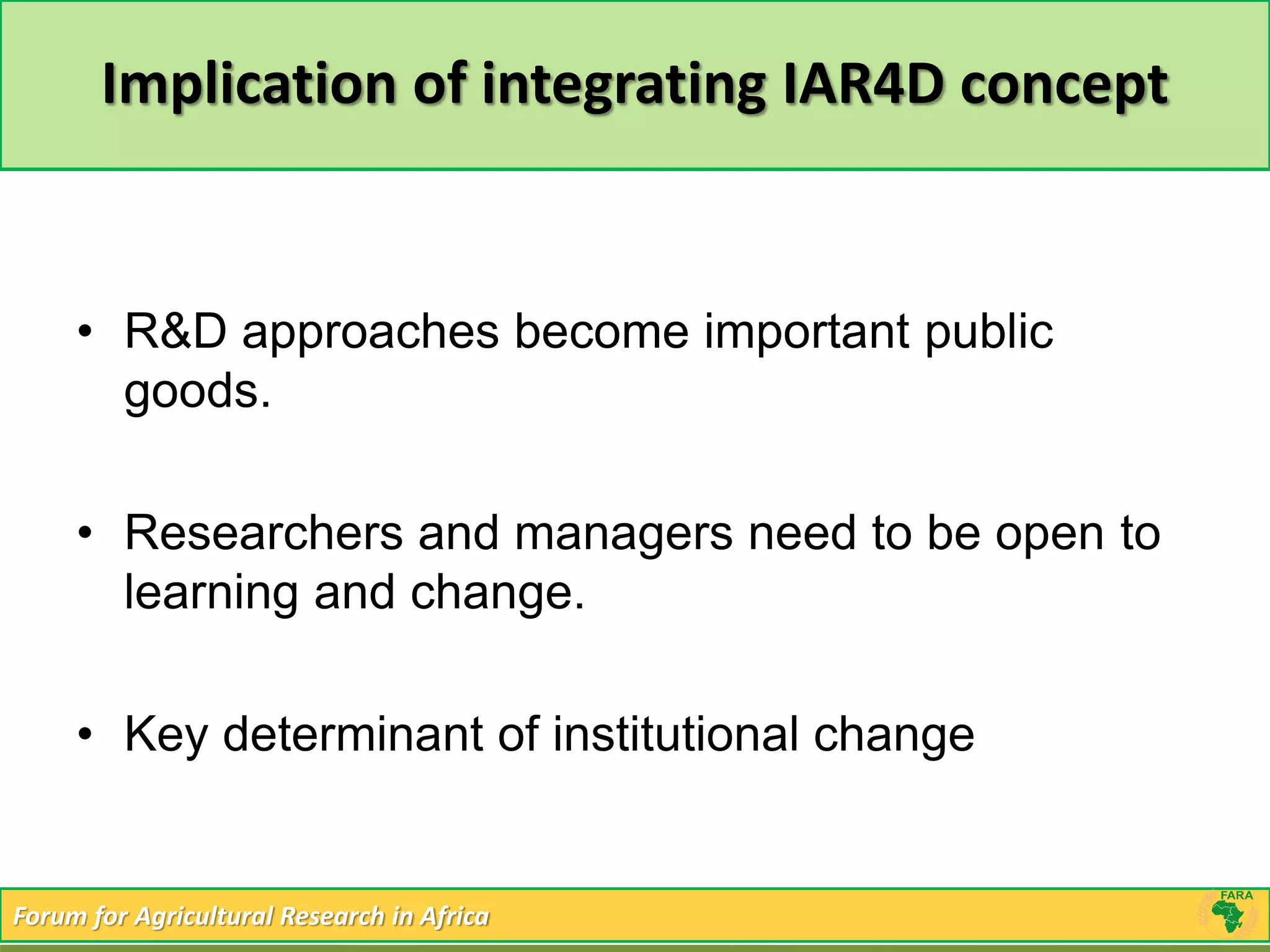 Implication of integrating IAR4D concept

• R&D approaches become important public goods.

• Researchers and managers need to be open to learning and change.

• Key determinant of institutional change

Forum for Agricultural Research in Africa

FARA